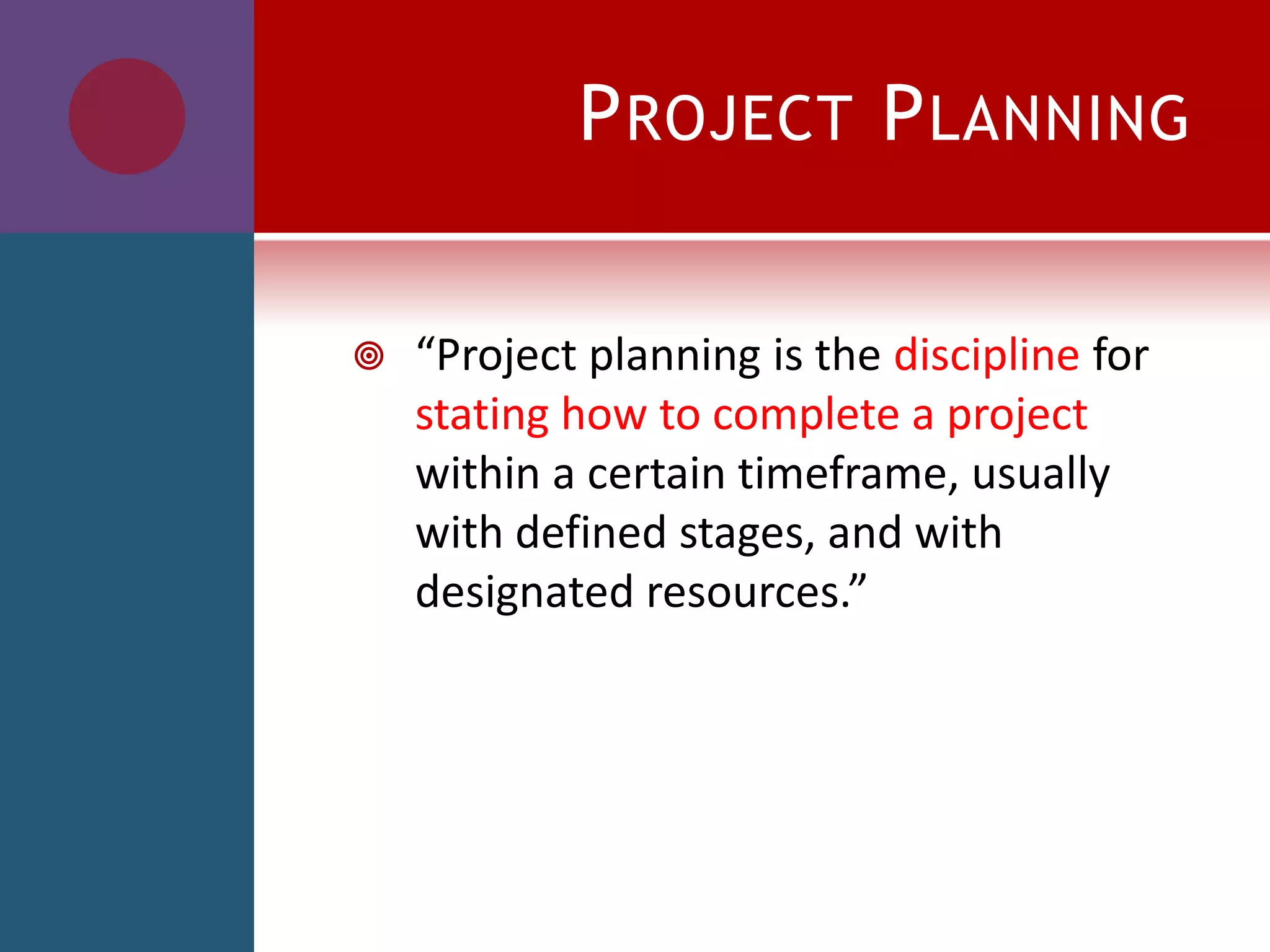 PROJECT PLANNING

“Project planning is the discipline for stating how to complete a project within a certain timeframe, usually with defined stages, and with designated resources.”